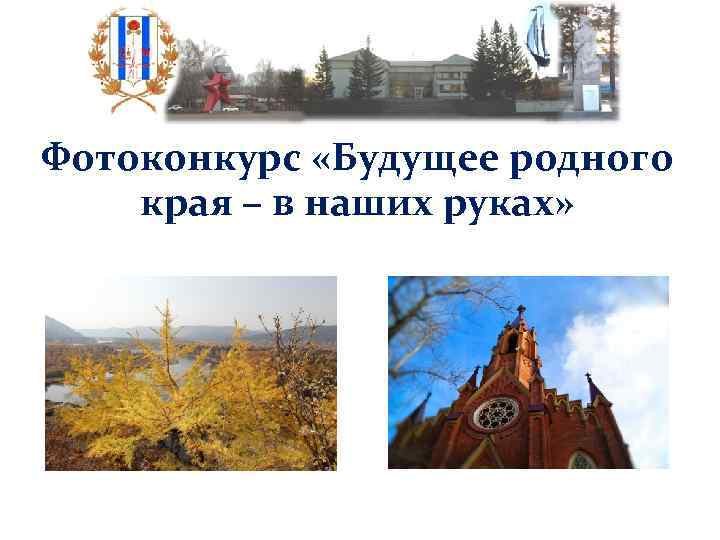 Фотоконкурс «Будущее родного края – в наших руках»